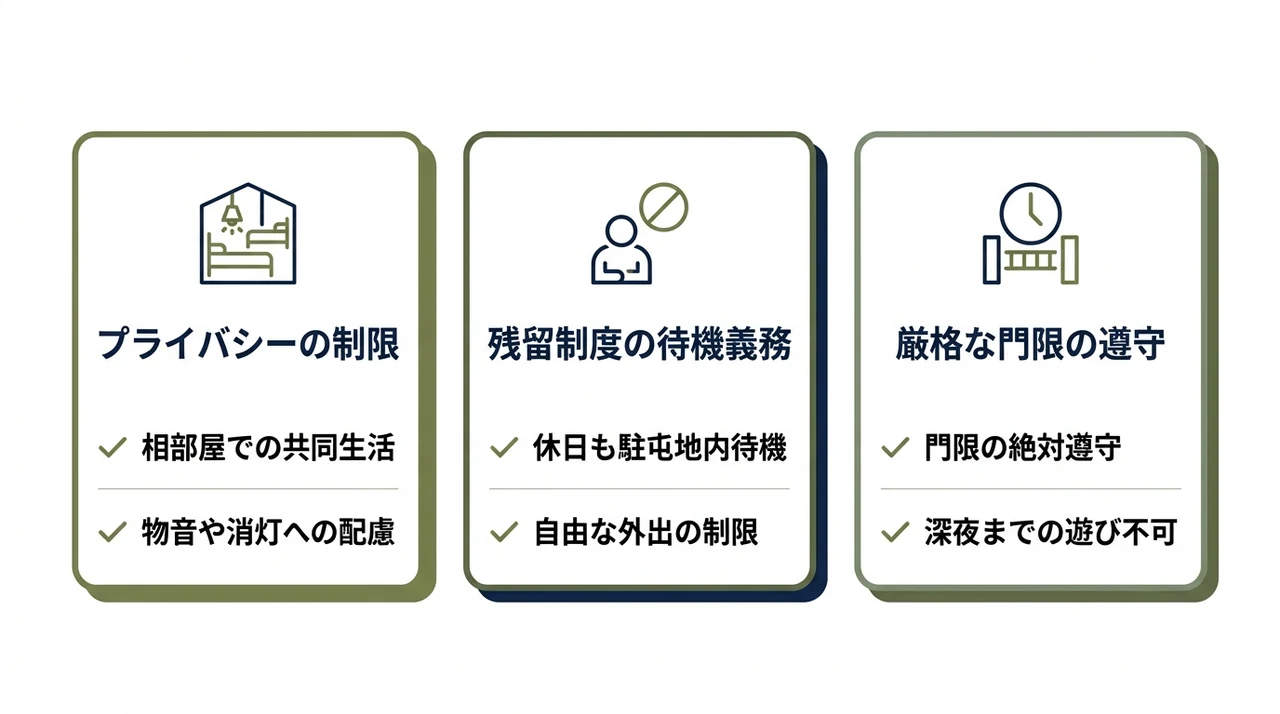 プライバシーの制限

✓ 相部屋での共同生活

✓ 物音や消灯への配慮

残留制度の待機義務

✓ 休日も駐屯地内待機

✓ 自由な外出の制限

厳格な門限の遵守

✓ 門限の絶対遵守

✓ 深夜までの遊び不可